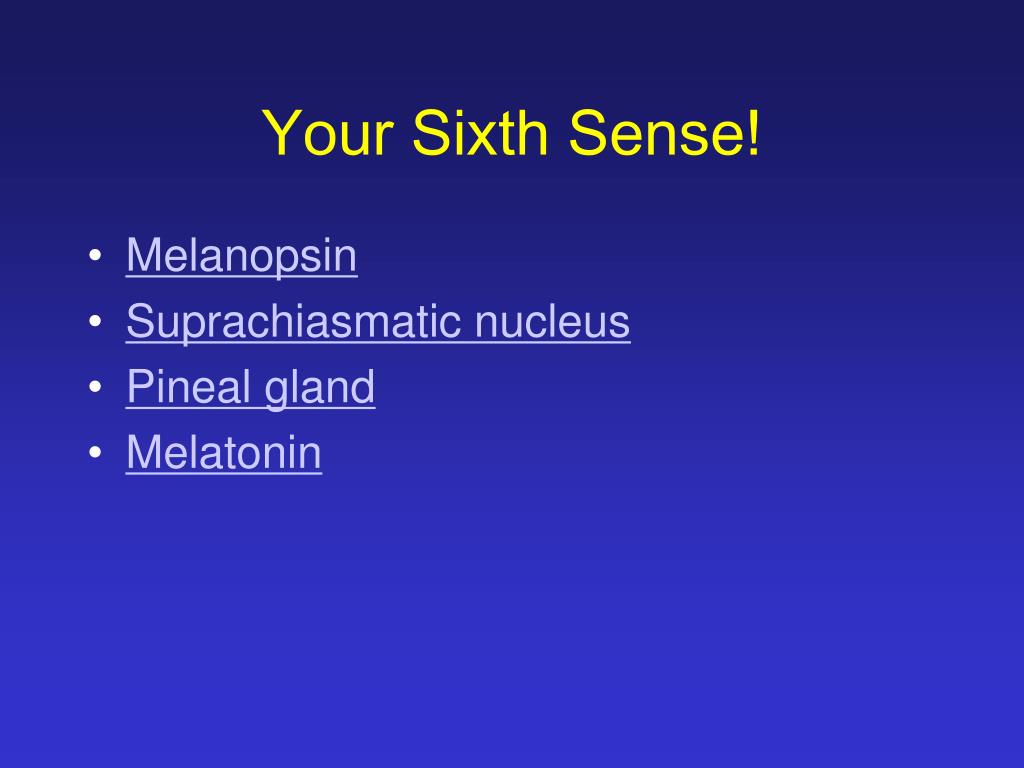 Your Sixth Sense!

• Melanopsin
• Suprachiasmatic nucleus
• Pineal gland
• Melatonin